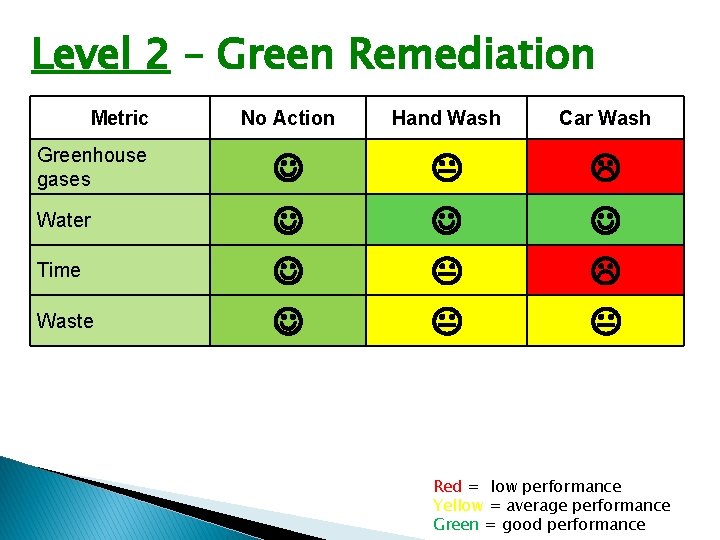 Level 2 – Green Remediation

| Metric | No Action | Hand Wash | Car Wash |
|---|---|---|---|
| Greenhouse gases | ☺ | 😐 | ☹ |
| Water | ☺ | ☺ | ☺ |
| Time | ☺ | 😐 | ☹ |
| Waste | ☺ | 😐 | 😐 |

Red = low performance
Yellow = average performance
Green = good performance